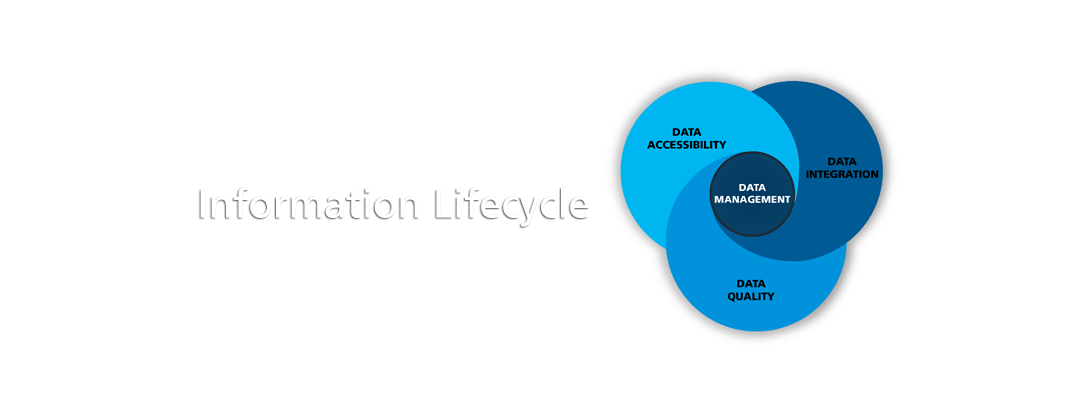 Information Lifecycle

DATA ACCESSIBILITY

DATA INTEGRATION

DATA MANAGEMENT

DATA QUALITY